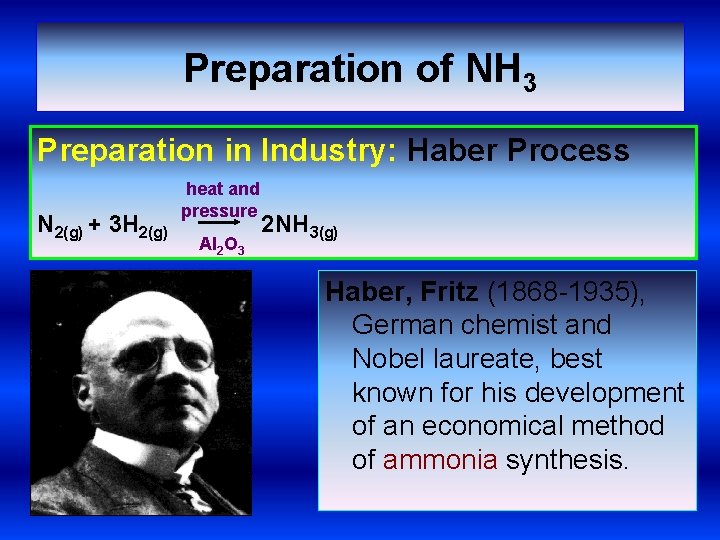 Preparation of $NH_3$

Preparation in Industry: Haber Process

$N_{2(g)} + 3H_{2(g)} \xrightarrow[Al_2O_3]{\text{heat and pressure}} 2NH_{3(g)}$

Haber, Fritz (1868-1935), German chemist and Nobel laureate, best known for his development of an economical method of ammonia synthesis.